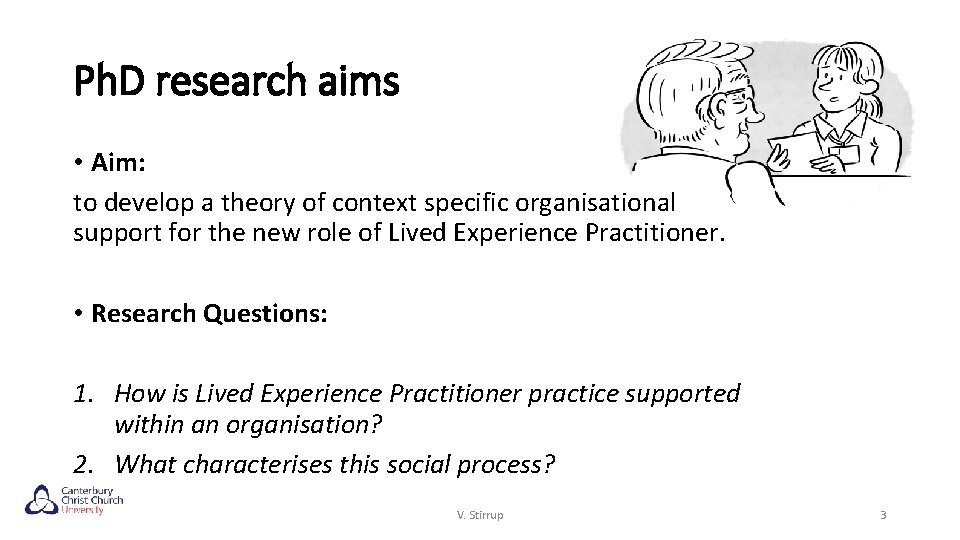 PhD research aims

• Aim:

to develop a theory of context specific organisational support for the new role of Lived Experience Practitioner.

• Research Questions:

1. How is Lived Experience Practitioner practice supported within an organisation?
2. What characterises this social process?

Canterbury Christ Church University

V. Stirrup

3